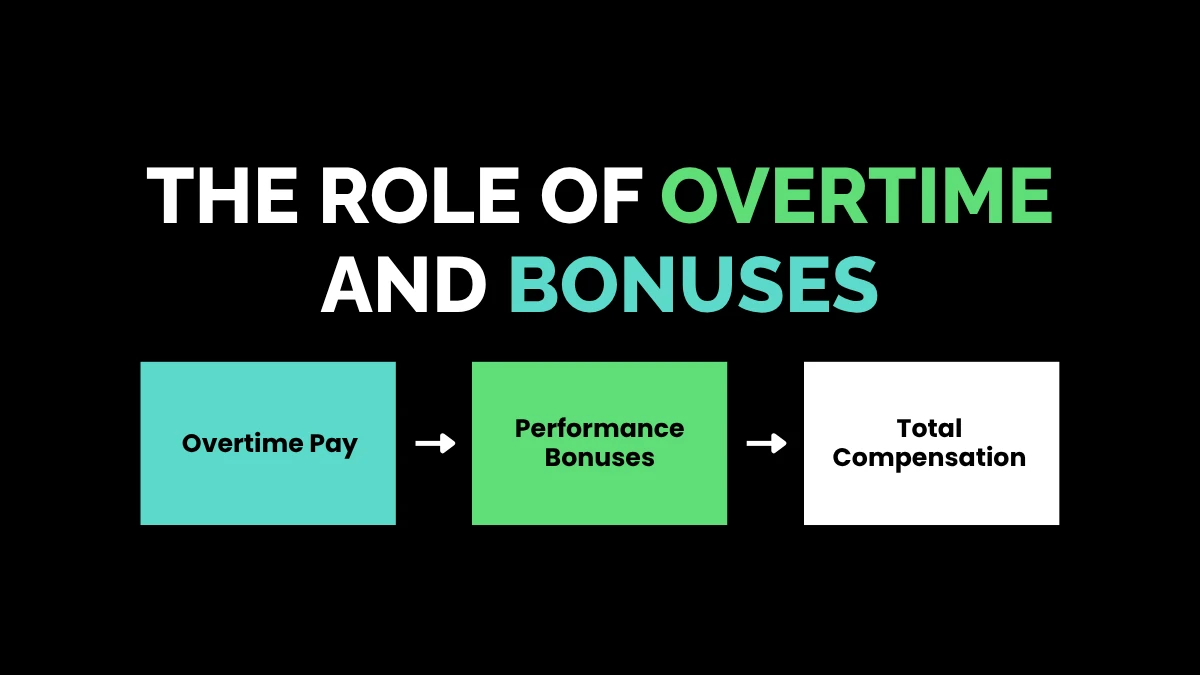 THE ROLE OF OVERTIME AND BONUSES

Overtime Pay

Performance Bonuses

Total Compensation